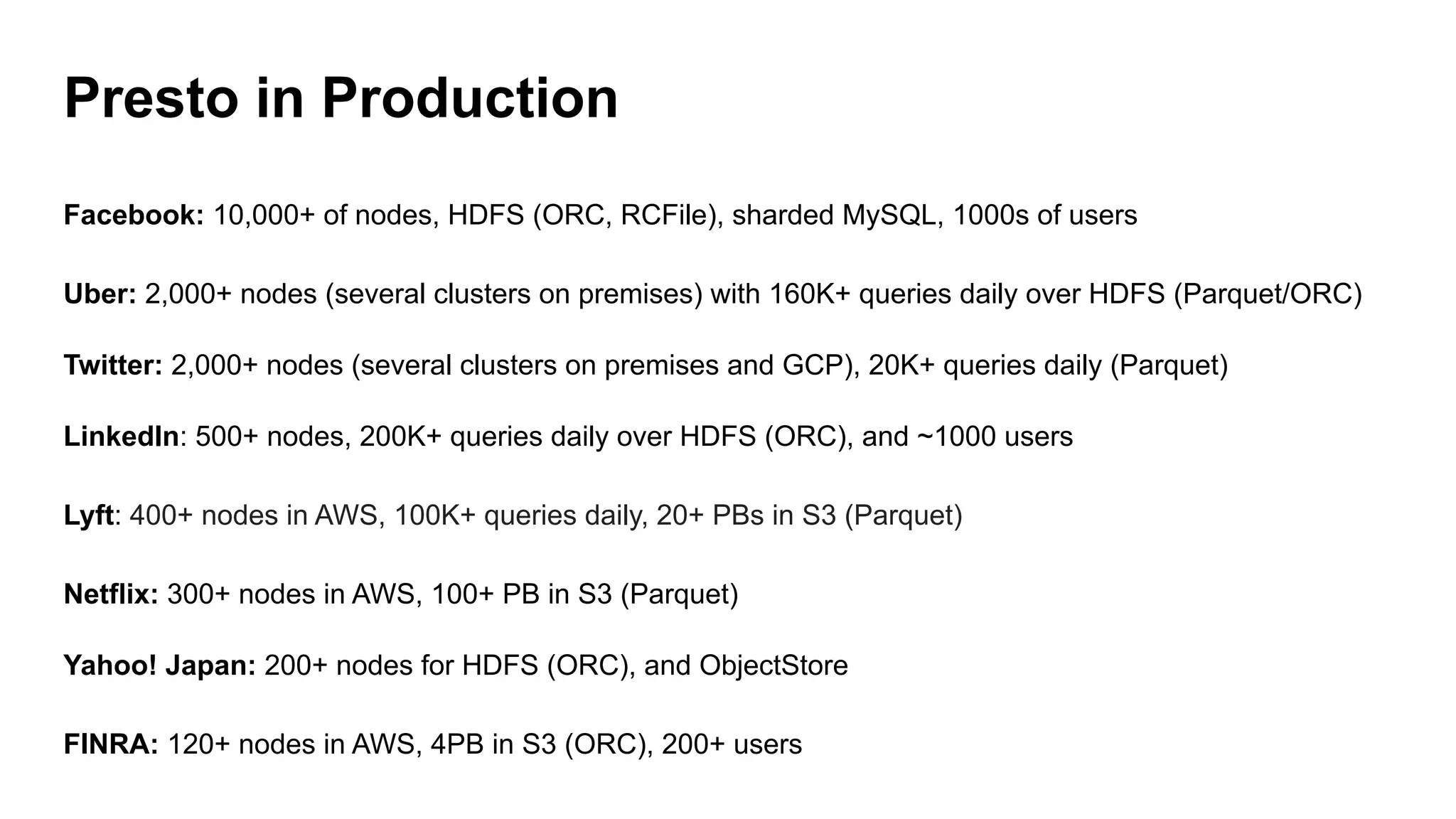 Presto in Production

Facebook: 10,000+ of nodes, HDFS (ORC, RCFile), sharded MySQL, 1000s of users

Uber: 2,000+ nodes (several clusters on premises) with 160K+ queries daily over HDFS (Parquet/ORC)

Twitter: 2,000+ nodes (several clusters on premises and GCP), 20K+ queries daily (Parquet)

LinkedIn: 500+ nodes, 200K+ queries daily over HDFS (ORC), and ~1000 users

Lyft: 400+ nodes in AWS, 100K+ queries daily, 20+ PBs in S3 (Parquet)

Netflix: 300+ nodes in AWS, 100+ PB in S3 (Parquet)

Yahoo! Japan: 200+ nodes for HDFS (ORC), and ObjectStore

FINRA: 120+ nodes in AWS, 4PB in S3 (ORC), 200+ users